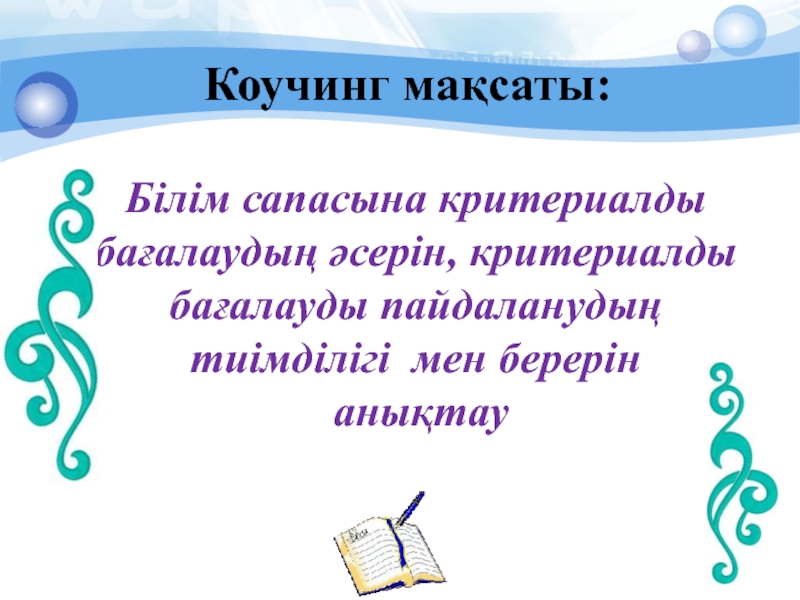 Коучинг мақсаты:

Білім сапасына критериалды бағалаудың әсерін, критериалды бағалауды пайдаланудың тиімділігі мен берерін анықтау